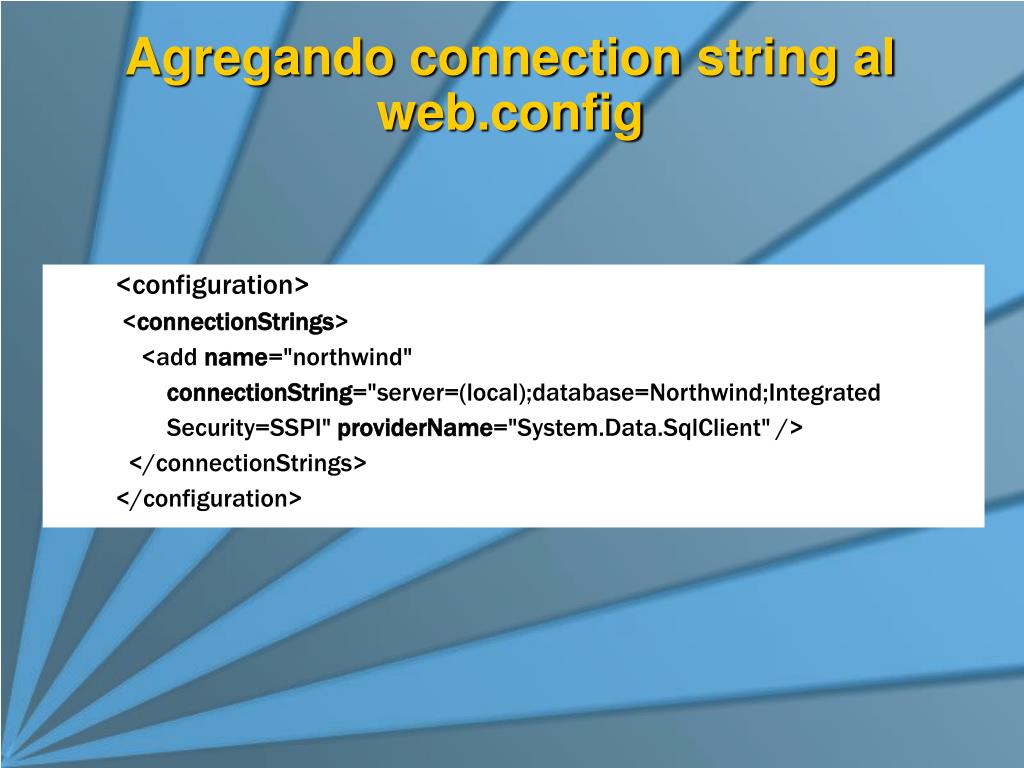 Agregando connection string al web.config

<configuration>
<connectionStrings>
<add name="northwind"
connectionString="server=(local);database=Northwind;Integrated Security=SSPI" providerName="System.Data.SqlClient" />
</connectionStrings>
</configuration>